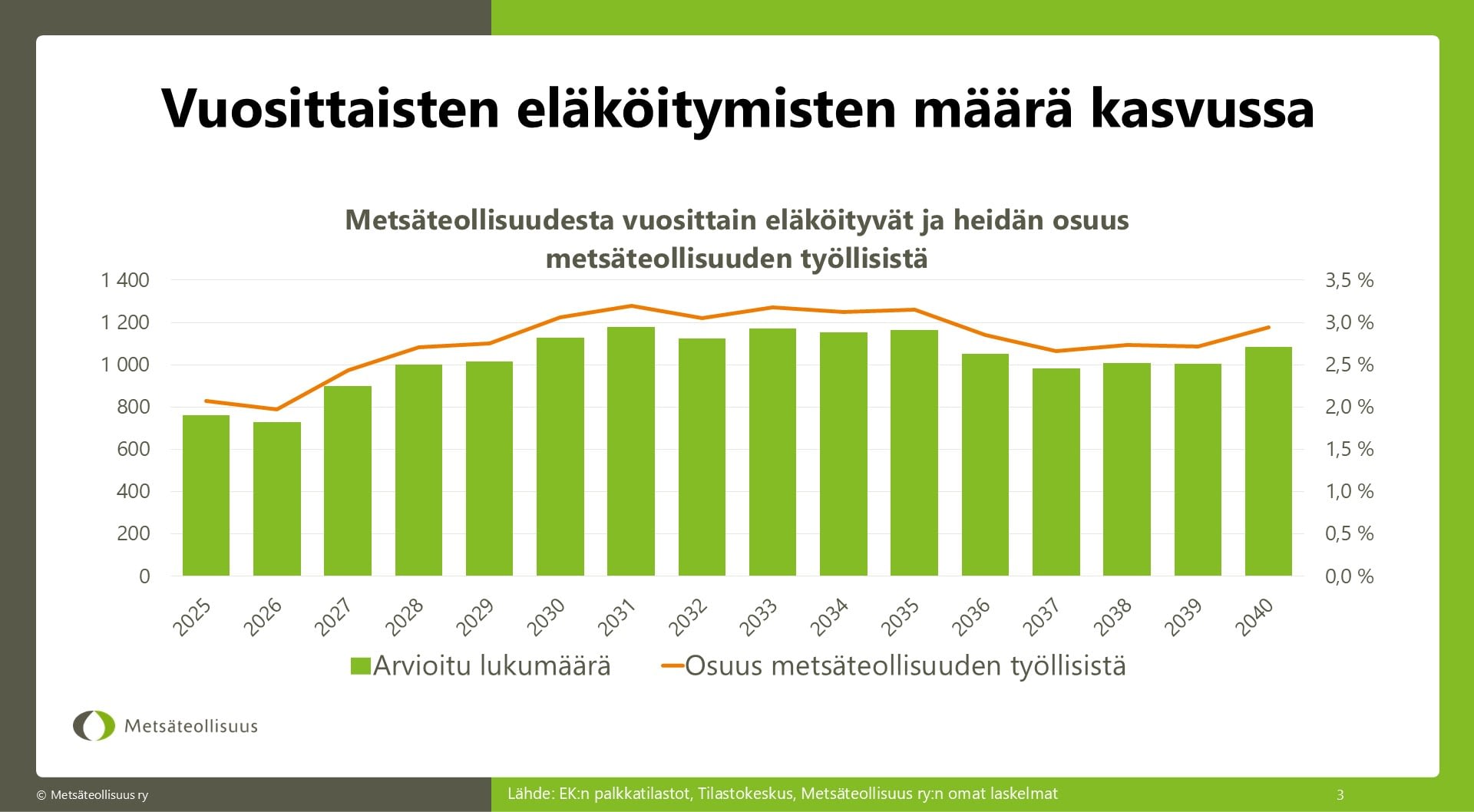 Vuosittaisten eläköitymisten määrä kasvussa

Metsäteollisuudesta vuosittain eläköityvät ja heidän osuus metsäteollisuuden työllisistä

1 400
1 200
1 000
800
600
400
200
0

3,5 %
3,0 %
2,5 %
2,0 %
1,5 %
1,0 %
0,5 %
0,0 %

2025 2026 2027 2028 2029 2030 2031 2032 2033 2034 2035 2036 2037 2038 2039 2040

Arvioitu lukumäärä
Osuus metsäteollisuuden työllisistä

Metsäteollisuus

© Metsäteollisuus ry

Lähde: EK:n palkkatilastot, Tilastokeskus, Metsäteollisuus ry:n omat laskelmat

3